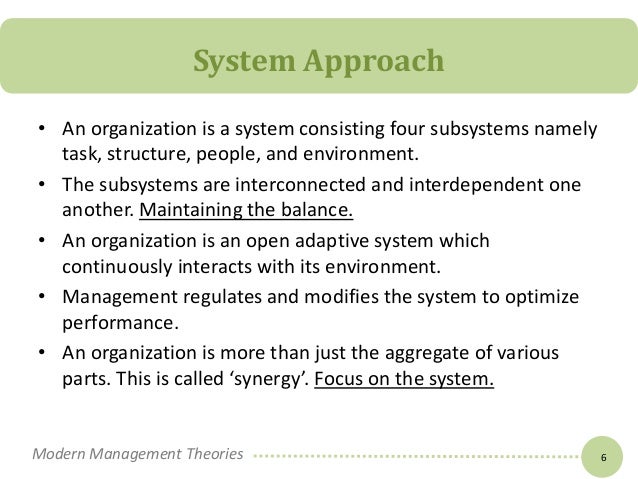 System Approach

• An organization is a system consisting four subsystems namely task, structure, people, and environment.
• The subsystems are interconnected and interdependent one another. Maintaining the balance.
• An organization is an open adaptive system which continuously interacts with its environment.
• Management regulates and modifies the system to optimize performance.
• An organization is more than just the aggregate of various parts. This is called ‘synergy’. Focus on the system.

Modern Management Theories

6